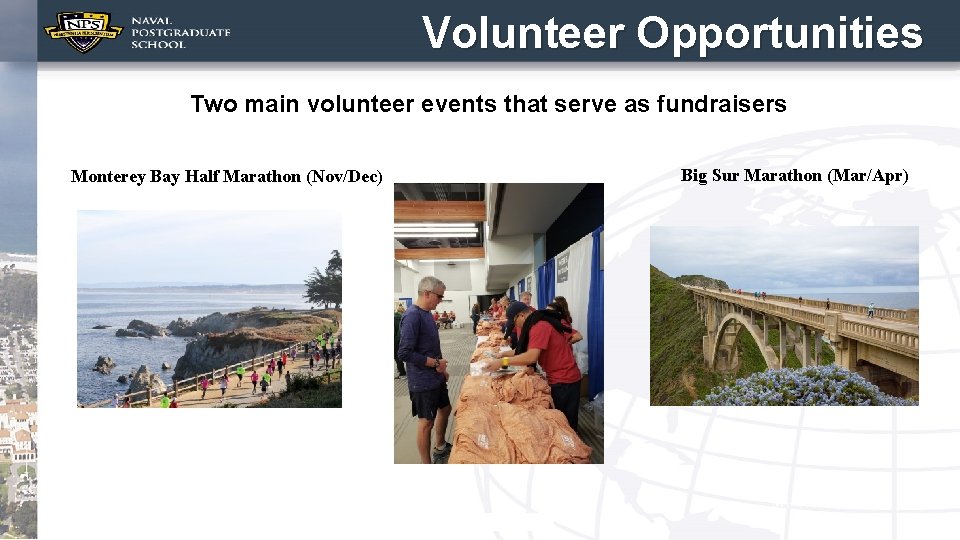 NPS
NAVAL POSTGRADUATE SCHOOL

Volunteer Opportunities

Two main volunteer events that serve as fundraisers

Monterey Bay Half Marathon (Nov/Dec)

Big Sur Marathon (Mar/Apr)